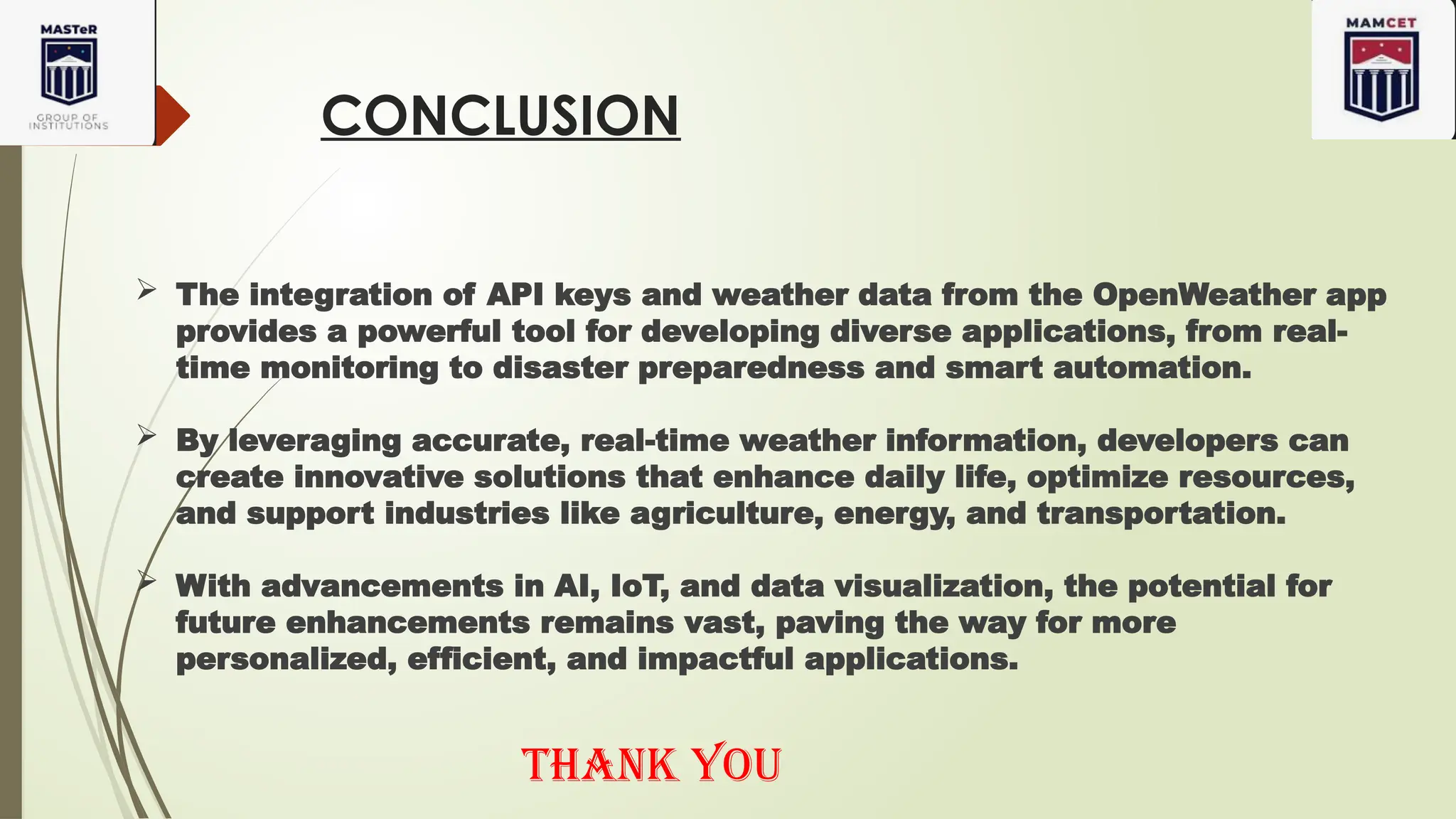 MASTeR

GROUP OF INSTITUTIONS

MAMCET

CONCLUSION

➢ The integration of API keys and weather data from the OpenWeather app provides a powerful tool for developing diverse applications, from real-time monitoring to disaster preparedness and smart automation.

➢ By leveraging accurate, real-time weather information, developers can create innovative solutions that enhance daily life, optimize resources, and support industries like agriculture, energy, and transportation.

➢ With advancements in AI, IoT, and data visualization, the potential for future enhancements remains vast, paving the way for more personalized, efficient, and impactful applications.

THANK YOU